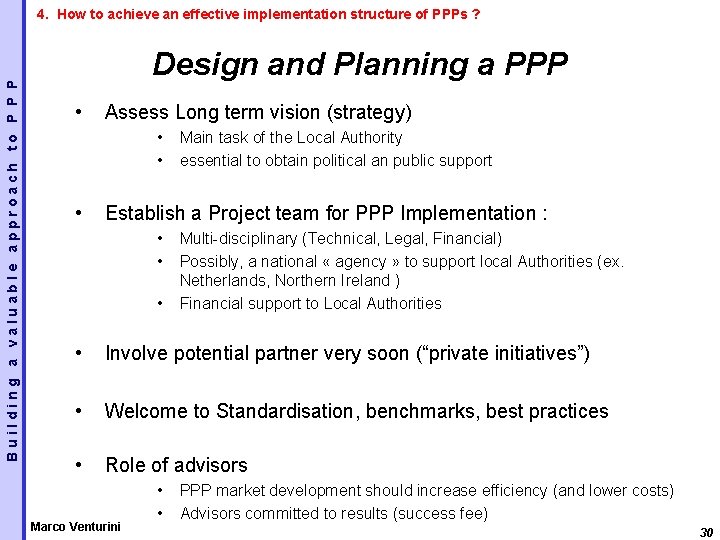 Building a valuable approach to PPP

4. How to achieve an effective implementation structure of PPPs ?

Design and Planning a PPP

• Assess Long term vision (strategy)
  • Main task of the Local Authority
  • essential to obtain political an public support

• Establish a Project team for PPP Implementation :
  • Multi-disciplinary (Technical, Legal, Financial)
  • Possibly, a national « agency » to support local Authorities (ex. Netherlands, Northern Ireland )
  • Financial support to Local Authorities

• Involve potential partner very soon (“private initiatives”)

• Welcome to Standardisation, benchmarks, best practices

• Role of advisors
  • PPP market development should increase efficiency (and lower costs)
  • Advisors committed to results (success fee)

Marco Venturini

30